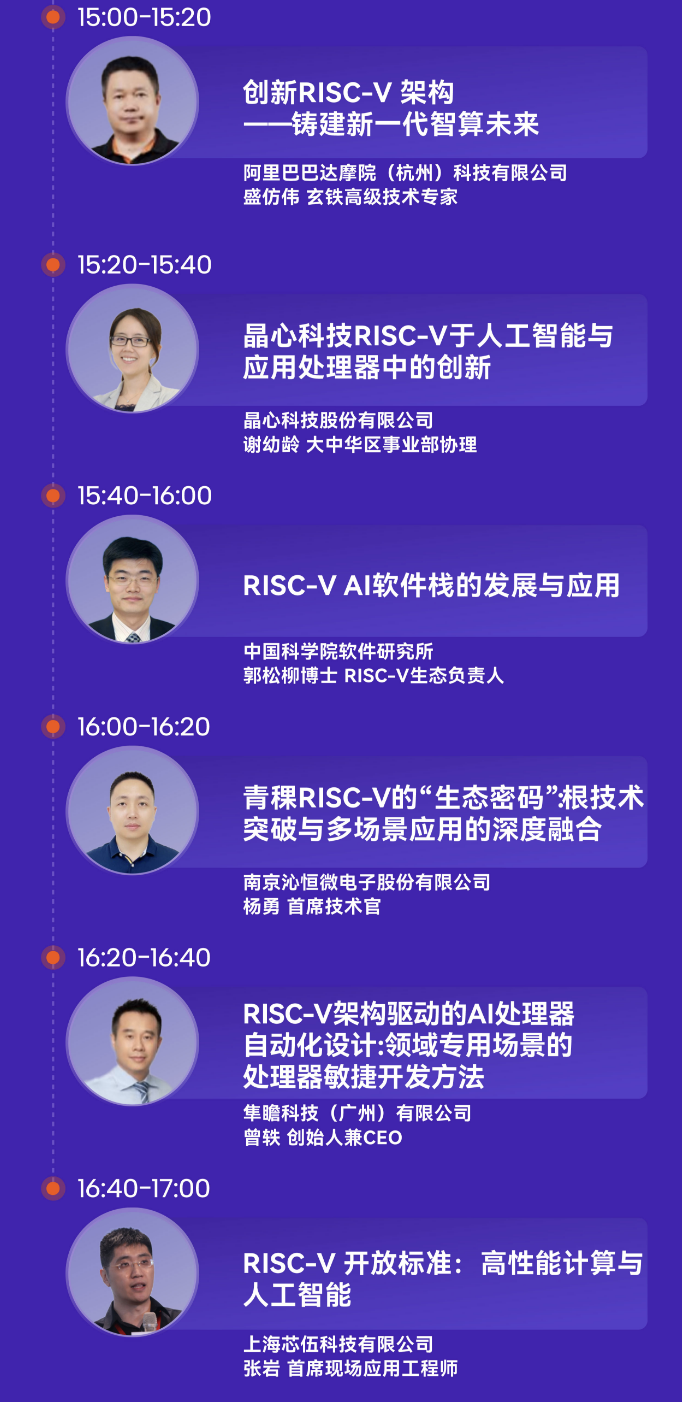 15:00-15:20

创新RISC-V 架构
——铸建新一代智算未来

阿里巴巴达摩院（杭州）科技有限公司
盛仿伟 玄铁高级技术专家

15:20-15:40

晶心科技RISC-V于人工智能与应用处理器中的创新

晶心科技股份有限公司
谢幼龄 大中华区事业部协理

15:40-16:00

RISC-V AI软件栈的发展与应用

中国科学院软件研究所
郭松柳博士 RISC-V生态负责人

16:00-16:20

青稞RISC-V的“生态密码”:根技术突破与多场景应用的深度融合

南京沁恒微电子股份有限公司
杨勇 首席技术官

16:20-16:40

RISC-V架构驱动的AI处理器自动化设计:领域专用场景的处理器敏捷开发方法

隼瞻科技（广州）有限公司
曾轶 创始人兼CEO

16:40-17:00

RISC-V 开放标准：高性能计算与人工智能

上海芯伍科技有限公司
张岩 首席现场应用工程师